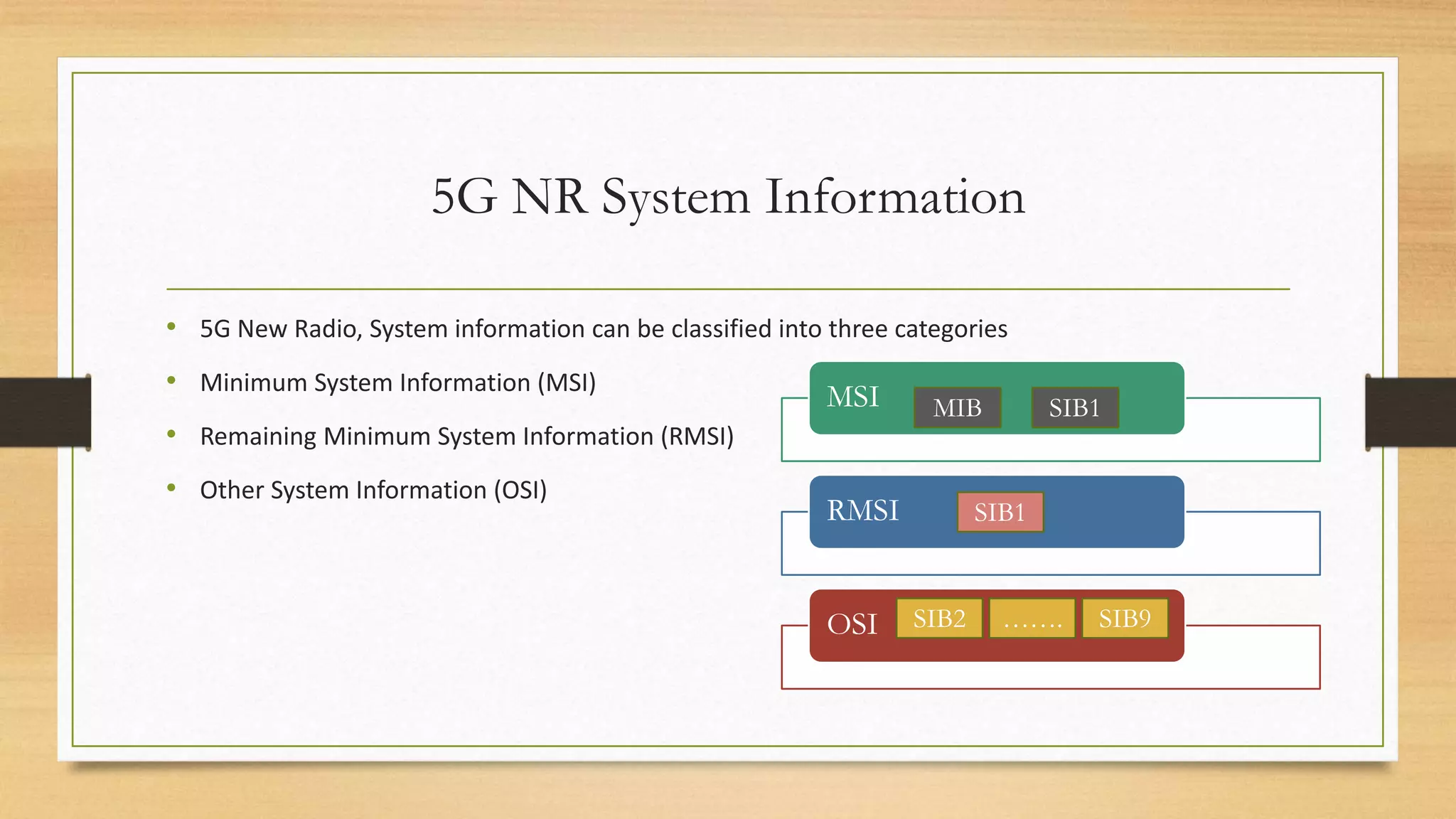 5G NR System Information

• 5G New Radio, System information can be classified into three categories
• Minimum System Information (MSI)
• Remaining Minimum System Information (RMSI)
• Other System Information (OSI)

MSI MIB SIB1

RMSI SIB1

OSI SIB2 ……. SIB9